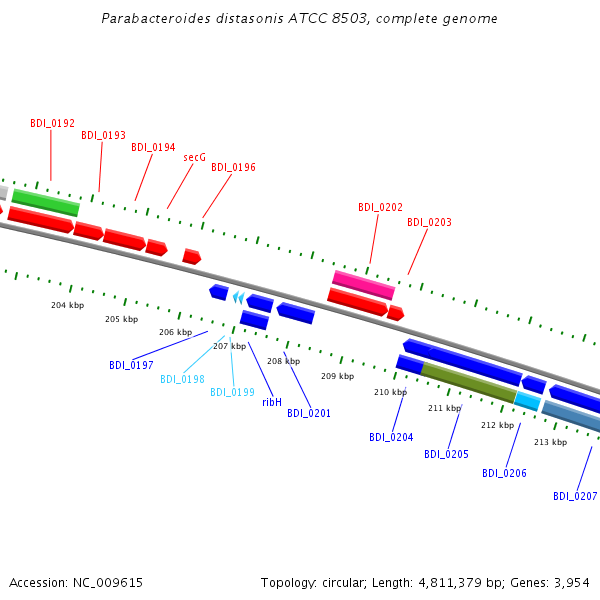 Parabacteroides distasonis ATCC 8503, complete genome

BDI_0192
BDI_0193
BDI_0194
secG
BDI_0196
BDI_0202
BDI_0203

204 kbp
205 kbp
206 kbp
207 kbp
208 kbp
209 kbp
210 kbp
211 kbp
212 kbp
213 kbp

BDI_0197
BDI_0198
BDI_0199
ribH
BDI_0201
BDI_0204
BDI_0205
BDI_0206
BDI_0207

Accession: NC_009615
Topology: circular; Length: 4,811,379 bp; Genes: 3,954